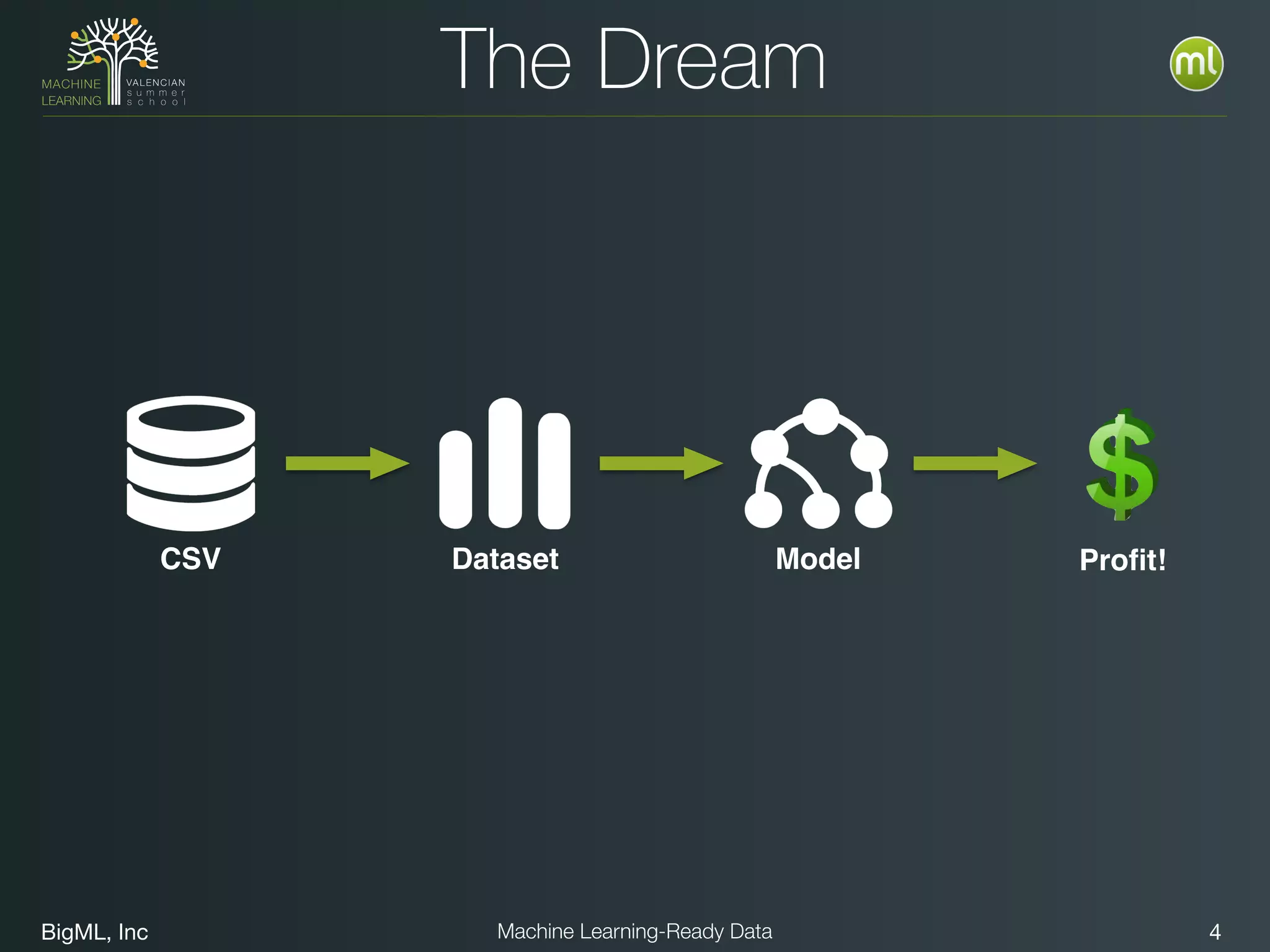 MACHINE LEARNING VALENCIAN summer school

The Dream

ml

CSV

Dataset

Model

$

Profit!

BigML, Inc

Machine Learning-Ready Data

4